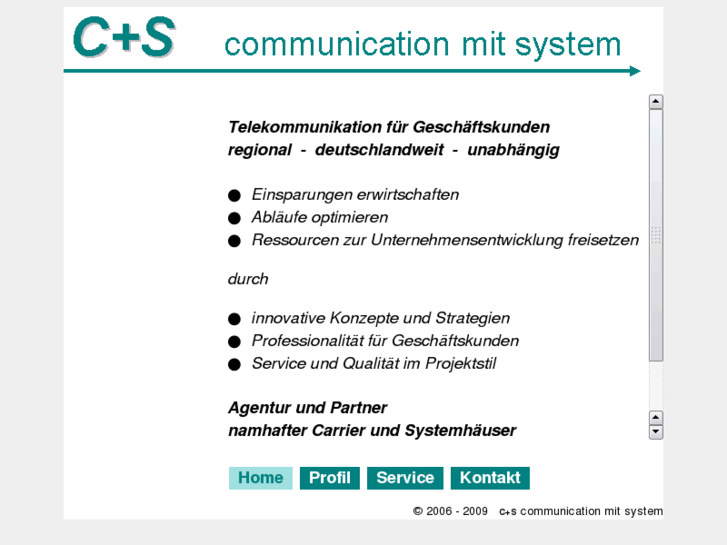 C+S communication mit system

Telekommunikation für Geschäftskunden
regional - deutschlandweit - unabhängig

● Einsparungen erwirtschaften
● Abläufe optimieren
● Ressourcen zur Unternehmensentwicklung freisetzen

durch

● innovative Konzepte und Strategien
● Professionalität für Geschäftskunden
● Service und Qualität im Projektstil

Agentur und Partner
namhafter Carrier und Systemhäuser

Home Profil Service Kontakt

© 2006 - 2009 c+s communication mit system